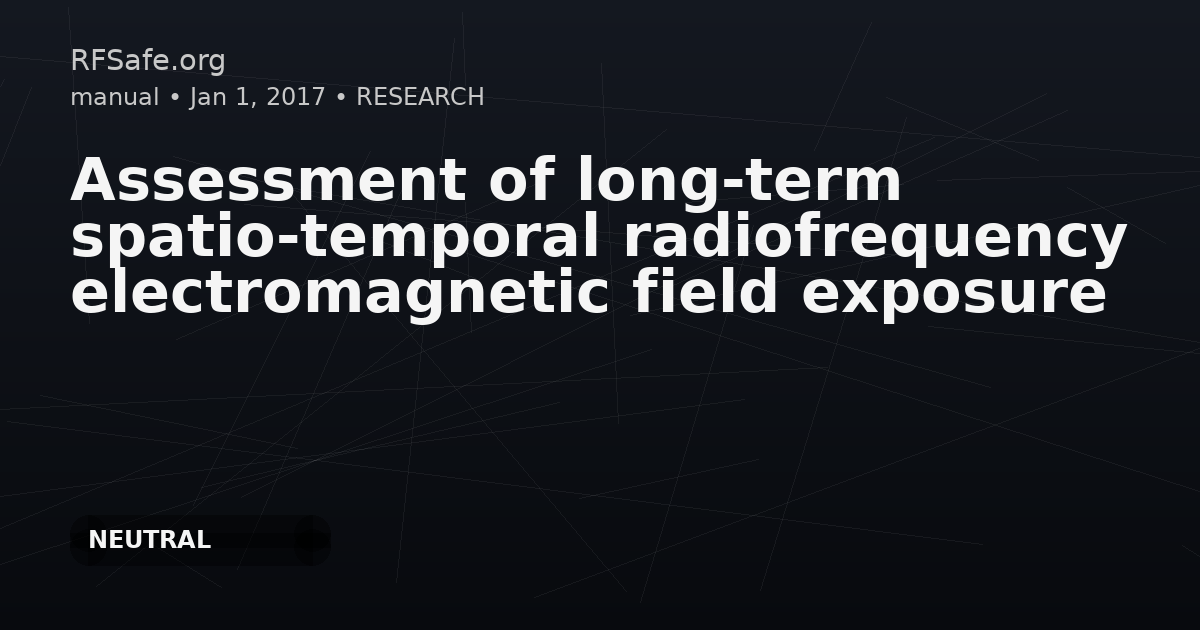 RFSafe.org

manual • Jan 1, 2017 • RESEARCH

Assessment of long-term spatio-temporal radiofrequency electromagnetic field exposure

NEUTRAL